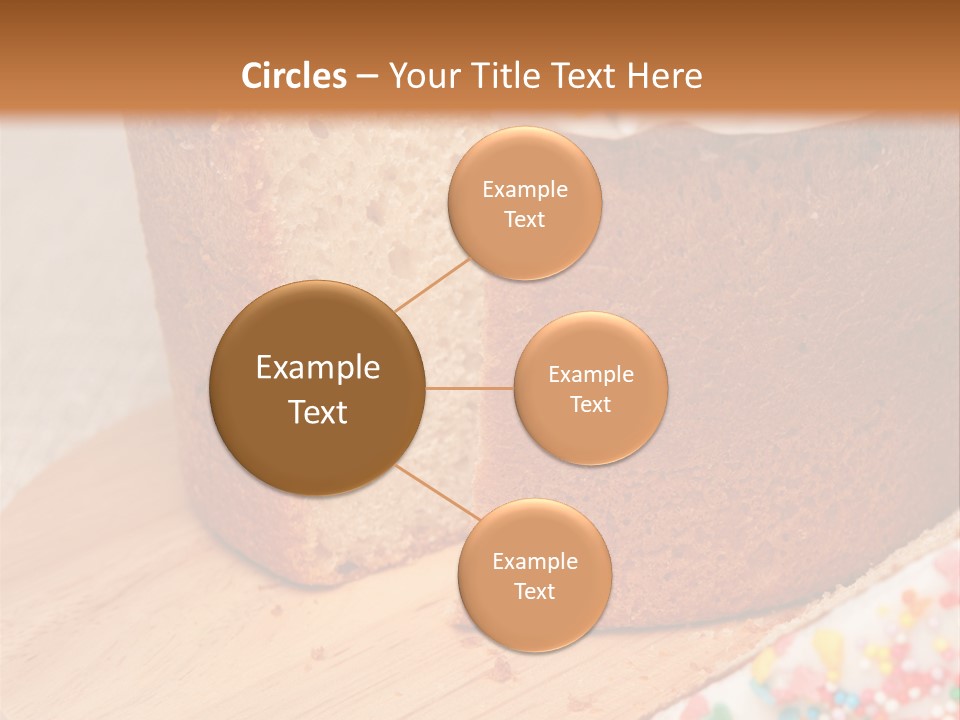 Circles – Your Title Text Here

Example Text

Example Text

Example Text

Example Text